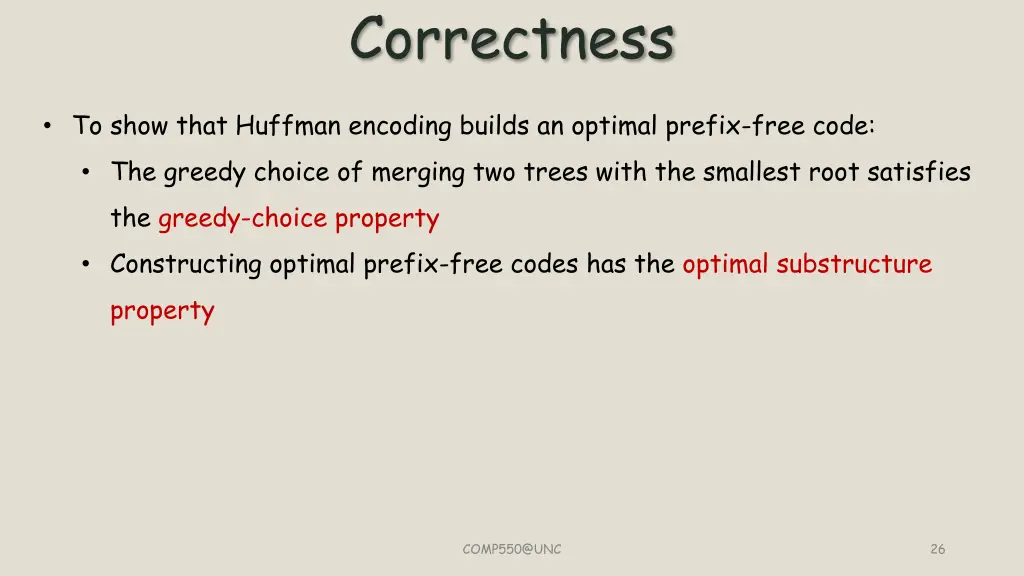 Correctness

• To show that Huffman encoding builds an optimal prefix-free code:
  • The greedy choice of merging two trees with the smallest root satisfies the greedy-choice property
  • Constructing optimal prefix-free codes has the optimal substructure property

COMP550@UNC

26